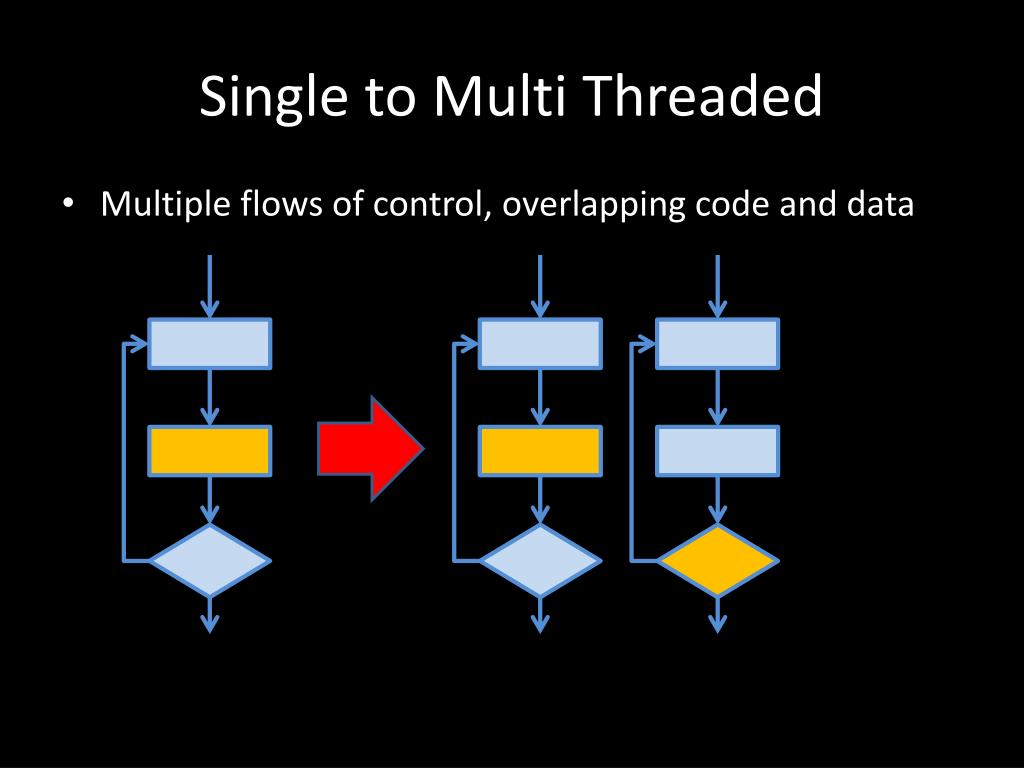 Single to Multi Threaded

• Multiple flows of control, overlapping code and data